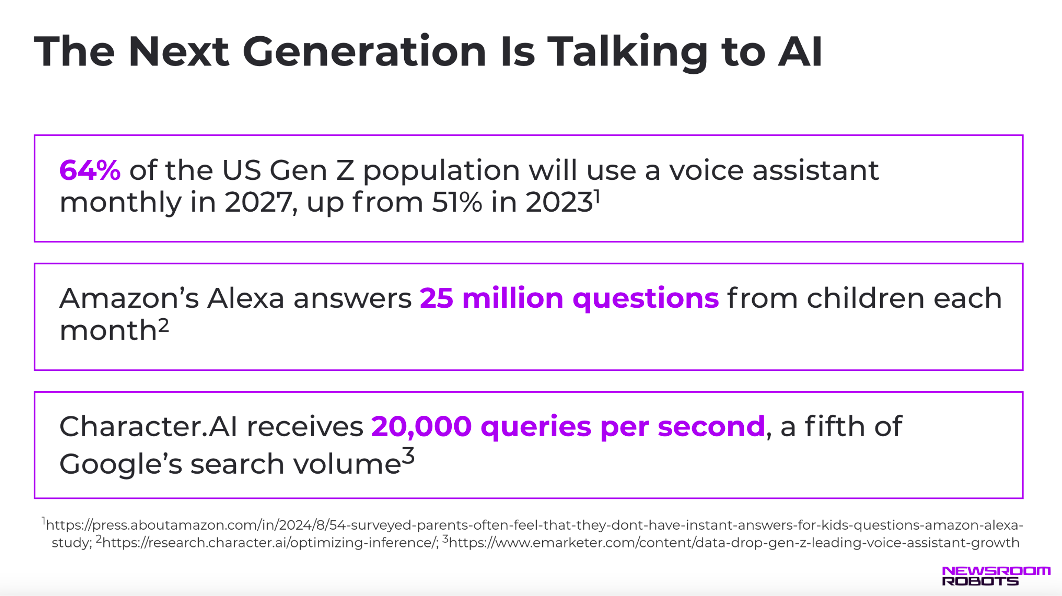 The Next Generation Is Talking to AI

64% of the US Gen Z population will use a voice assistant monthly in 2027, up from 51% in 2023$^1$

Amazon's Alexa answers 25 million questions from children each month$^2$

Character.AI receives 20,000 queries per second, a fifth of Google's search volume$^3$

$^1$https://press.aboutamazon.com/in/2024/8/54-surveyed-parents-often-feel-that-they-dont-have-instant-answers-for-kids-questions-amazon-alexa-study; $^2$https://research.character.ai/optimizing-inference/; $^3$https://www.emarketer.com/content/data-drop-gen-z-leading-voice-assistant-growth

NEWSROOM ROBOTS